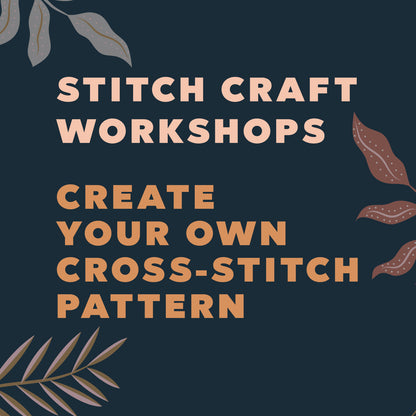 STITCH CRAFT WORKSHOPS

CREATE YOUR OWN CROSS-STITCH PATTERN